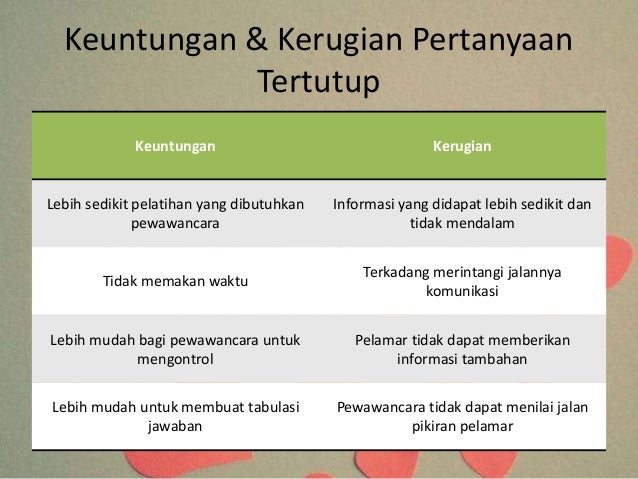 Keuntungan & Kerugian Pertanyaan Tertutup

| Keuntungan | Kerugian |
|---|---|
| Lebih sedikit pelatihan yang dibutuhkan pewawancara | Informasi yang didapat lebih sedikit dan tidak mendalam |
| Tidak memakan waktu | Terkadang merintangi jalannya komunikasi |
| Lebih mudah bagi pewawancara untuk mengontrol | Pelamar tidak dapat memberikan informasi tambahan |
| Lebih mudah untuk membuat tabulasi jawaban | Pewawancara tidak dapat menilai jalan pikiran pelamar |